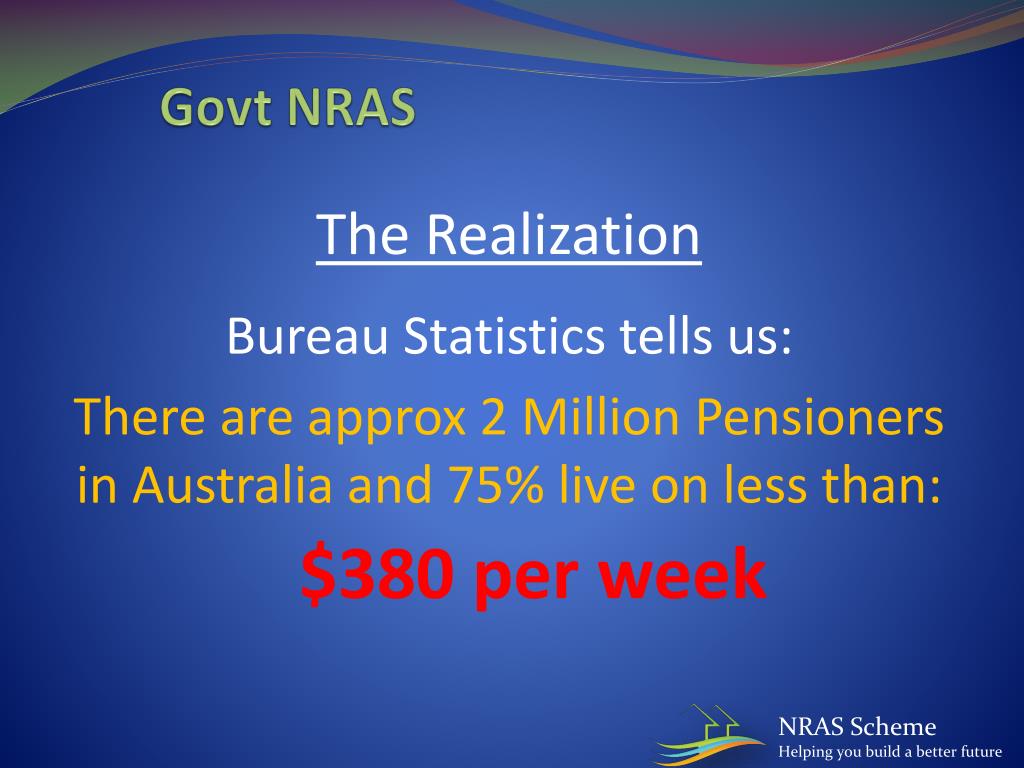 Govt NRAS

The Realization

Bureau Statistics tells us:

There are approx 2 Million Pensioners in Australia and 75% live on less than:

\$380 per week

NRAS Scheme
Helping you build a better future